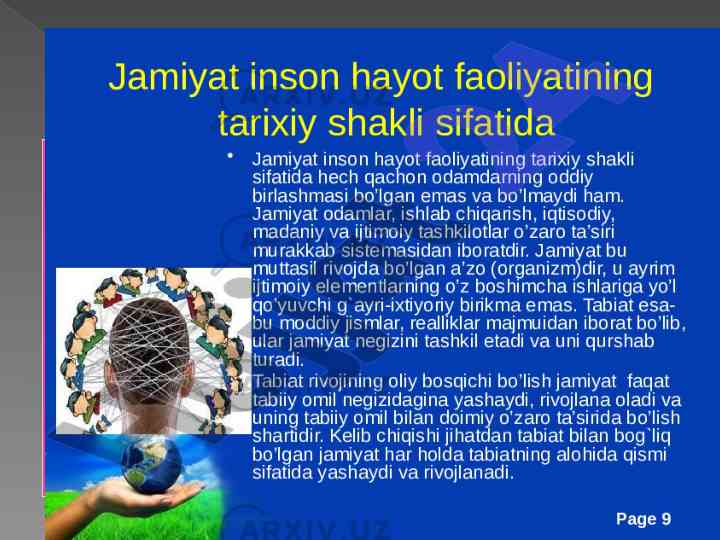 Jamiyat inson hayot faoliyatining tarixiy shakli sifatida

• Jamiyat inson hayot faoliyatining tarixiy shakli sifatida hech qachon odamdarning oddiy birlashmasi bo'lgan emas va bo'lmaydi ham. Jamiyat odamlar, ishlab chiqarish, iqtisodiy, madaniy va ijtimoiy tashkilotlar o'zaro ta'siri murakkab sistemasidan iboratdir. Jamiyat bu muttasil rivojda bo'lgan a'zo (organizm)dir, u ayrim ijtimoiy elementlarning o'z boshimcha ishlariga yo'l qo'yuvchi g`ayri-ixtiyoriy birikma emas. Tabiat esa-bu moddiy jismlar, realliklar majmuidan iborat bo'lib, ular jamiyat negizini tashkil etadi va uni qurshab turadi.

Tabiat rivojining oliy bosqichi bo'lish jamiyat faqat tabiiy omil negizidagina yashaydi, rivojlana oladi va uning tabiiy omil bilan doimiy o'zaro ta'sirida bo'lish shartidir. Kelib chiqishi jihatdan tabiat bilan bog`liq bo'lgan jamiyat har holda tabiatning alohida qismi sifatida yashaydi va rivojlanadi.

ARXIV.UZ

Page 9